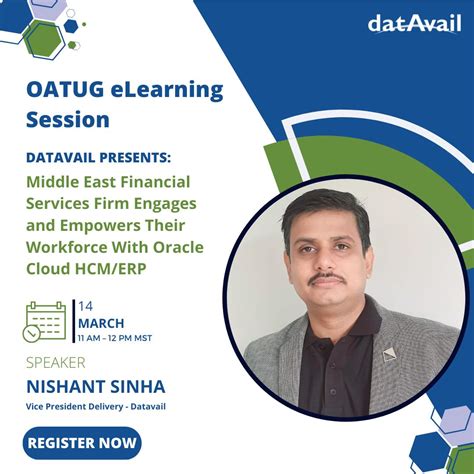 datAvail

OATUG eLearning Session

DATAVAIL PRESENTS:

Middle East Financial Services Firm Engages and Empowers Their Workforce With Oracle Cloud HCM/ERP

14
MARCH
11 AM – 12 PM MST

SPEAKER
NISHANT SINHA
Vice President Delivery - Datavail

REGISTER NOW